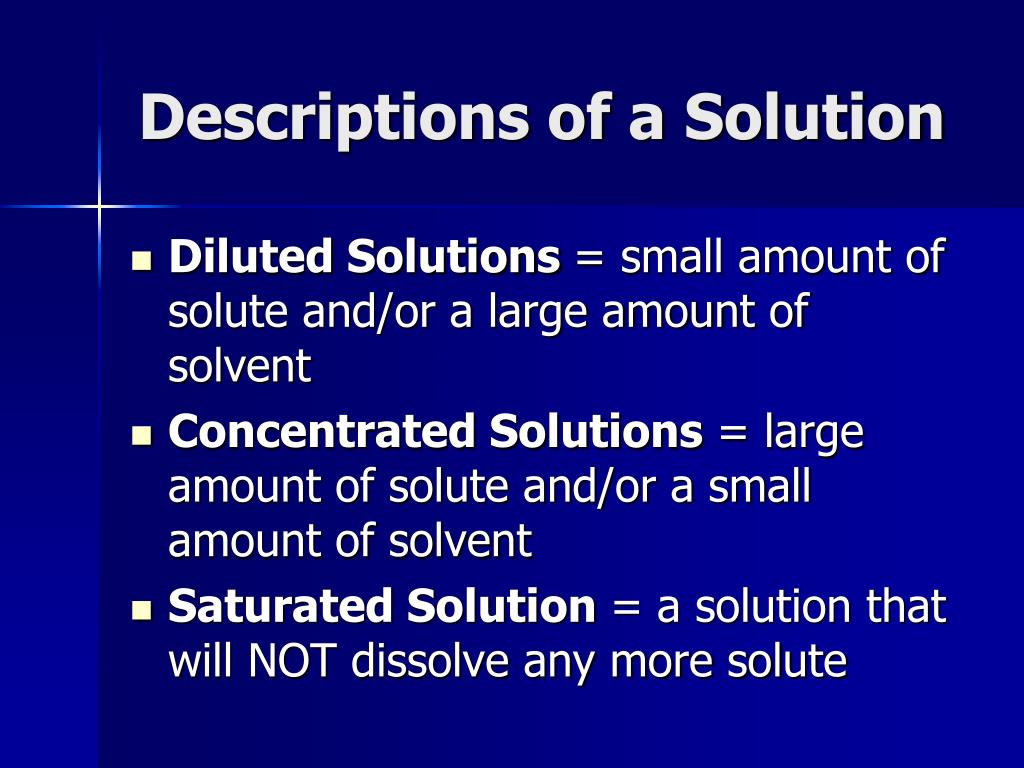 Descriptions of a Solution

- Diluted Solutions = small amount of solute and/or a large amount of solvent
- Concentrated Solutions = large amount of solute and/or a small amount of solvent
- Saturated Solution = a solution that will NOT dissolve any more solute